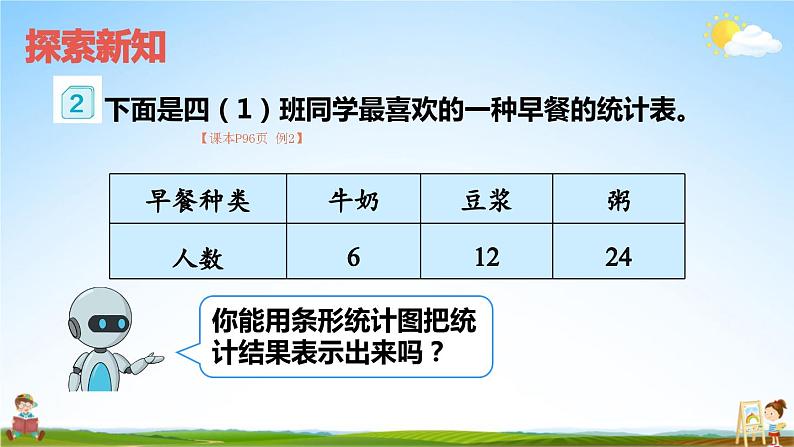 探索新知

2 下面是四（1）班同学最喜欢的一种早餐的统计表。

【课本P96页 例2】

| 早餐种类 | 牛奶 | 豆浆 | 粥 |
|---|---|---|---|
| 人数 | 6 | 12 | 24 |

你能用条形统计图把统计结果表示出来吗？